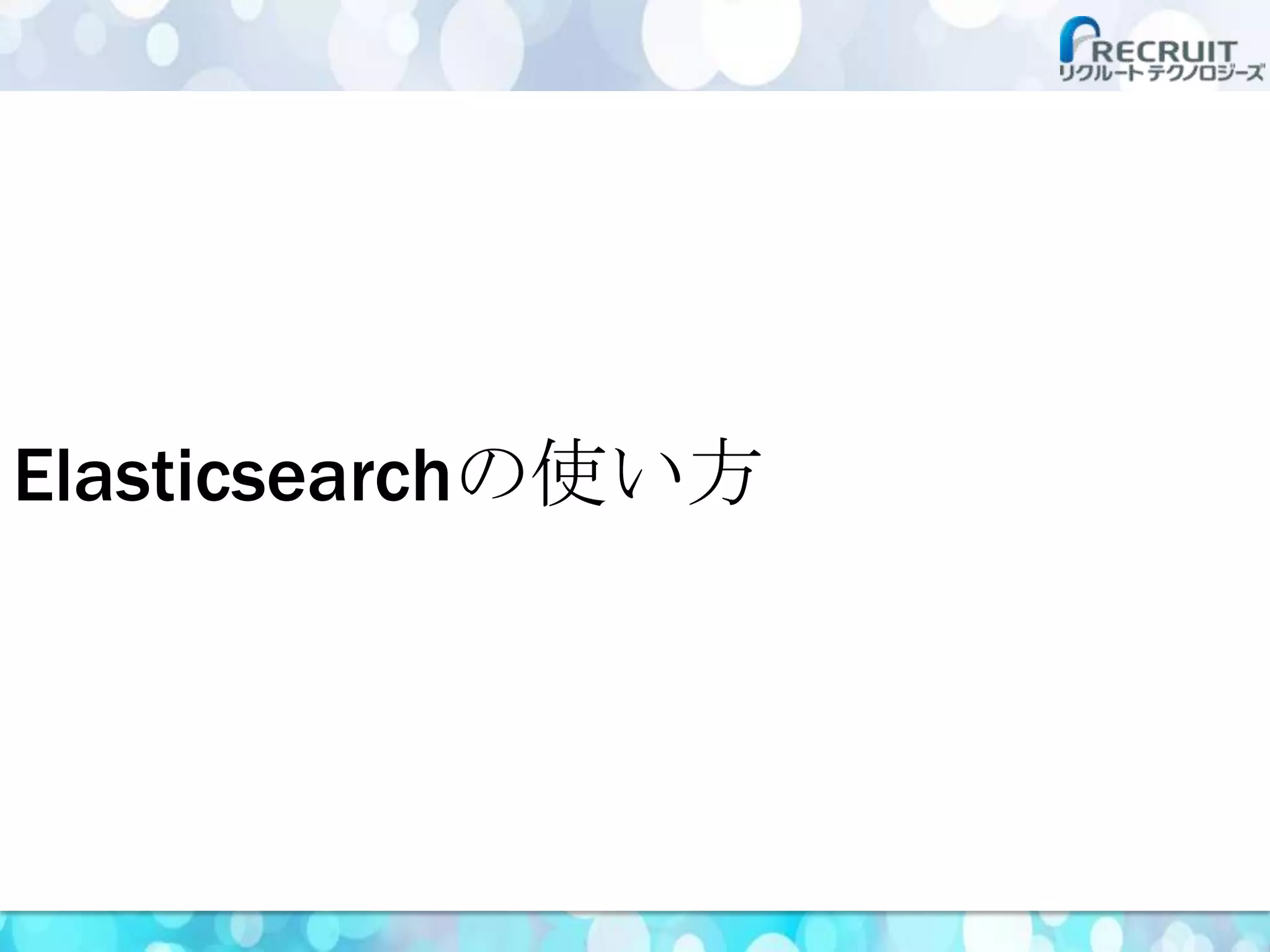 RECRUIT
リクルートテクノロジーズ

Elasticsearchの使い方